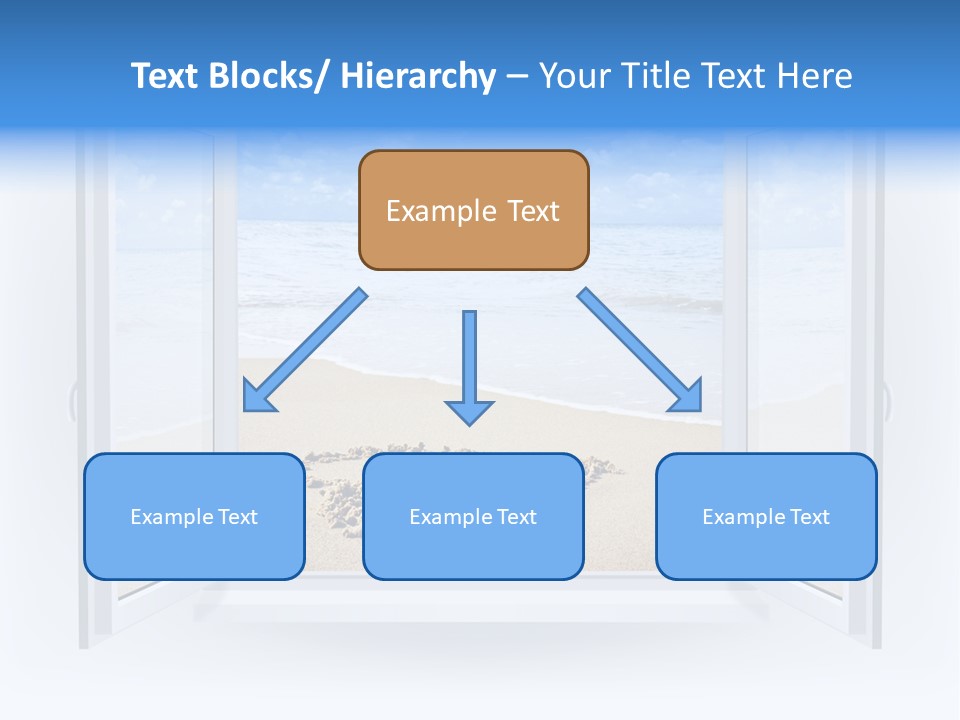 Text Blocks/ Hierarchy – Your Title Text Here

Example Text

Example Text

Example Text

Example Text